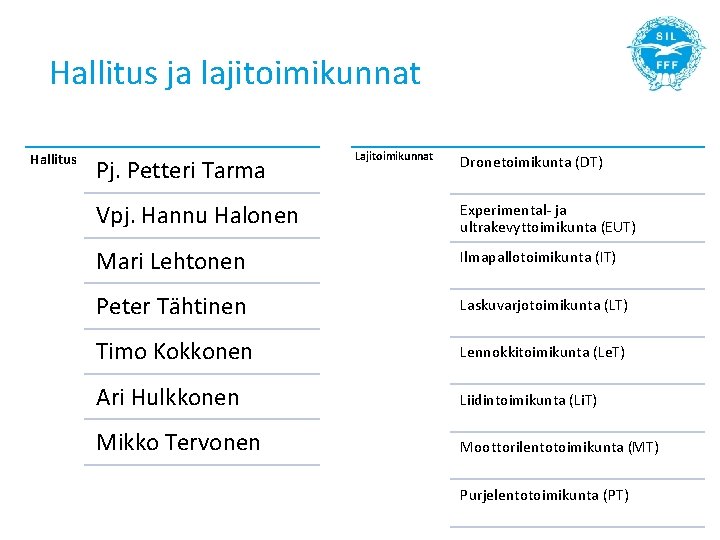 SIL
FFF

Hallitus ja lajitoimikunnat

Hallitus

Pj. Petteri Tarma

Vpj. Hannu Halonen

Mari Lehtonen

Peter Tähtinen

Timo Kokkonen

Ari Hulkkonen

Mikko Tervonen

Lajitoimikunnat

Dronetoimikunta (DT)

Experimental- ja ultrakevyttoimikunta (EUT)

Ilmapallotoimikunta (IT)

Laskuvarjotoimikunta (LT)

Lennokkitoimikunta (LeT)

Liidintoimikunta (LiT)

Moottorilentotoimikunta (MT)

Purjelentotoimikunta (PT)